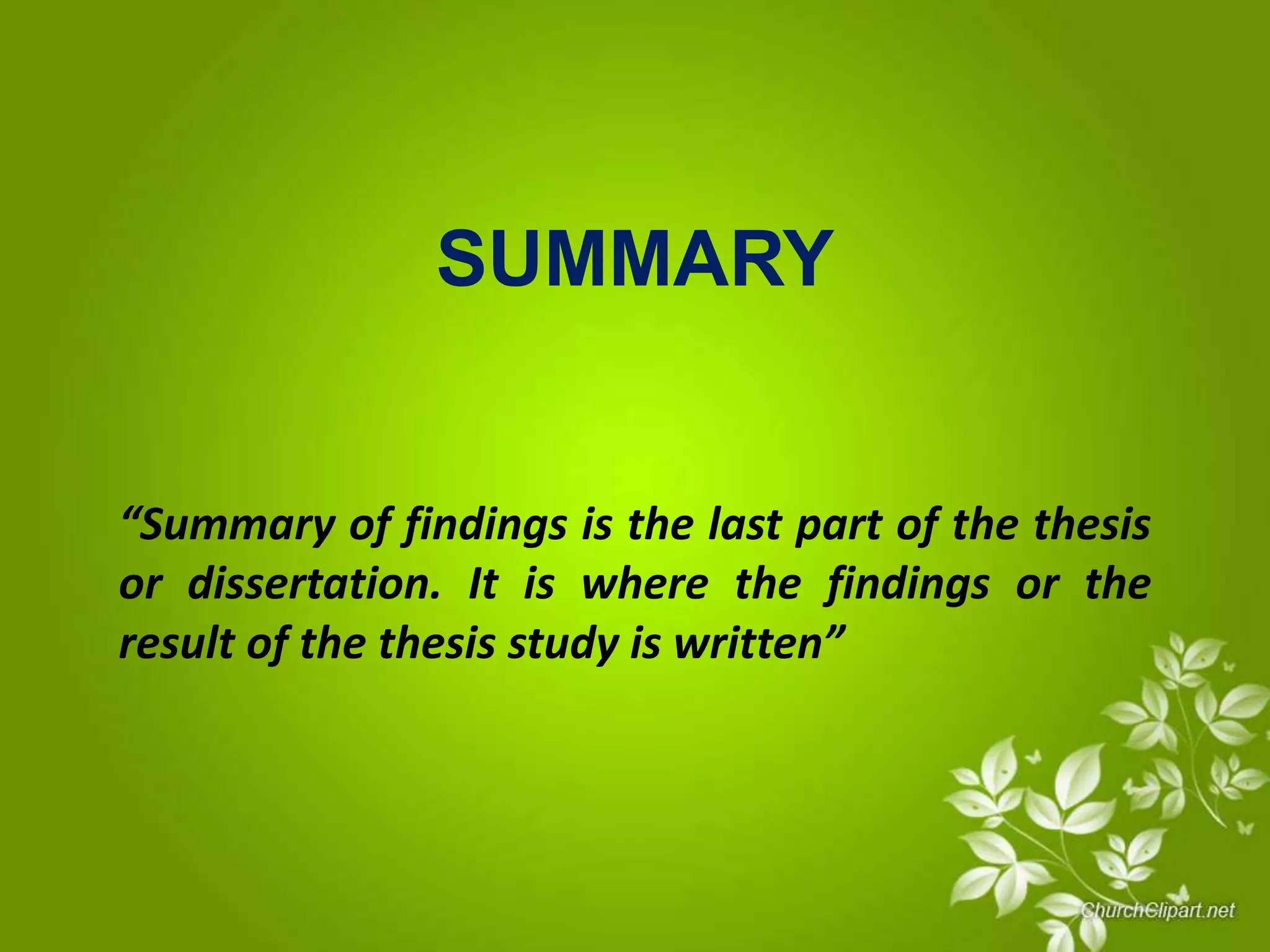 SUMMARY

“Summary of findings is the last part of the thesis or dissertation. It is where the findings or the result of the thesis study is written”

ChurchClipart.net